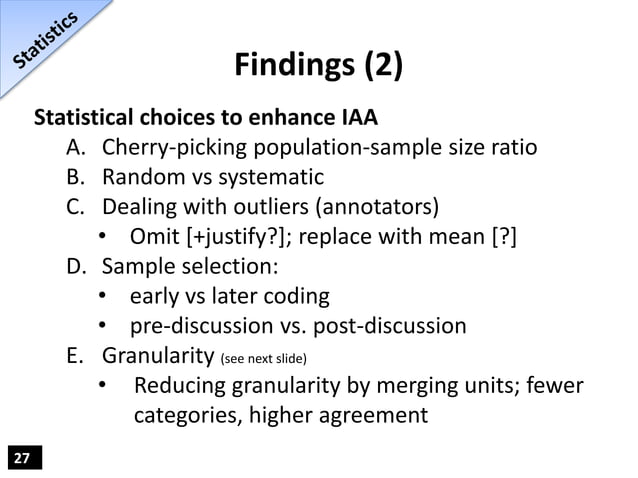 Statistics

Findings (2)

Statistical choices to enhance IAA

A. Cherry-picking population-sample size ratio
B. Random vs systematic
C. Dealing with outliers (annotators)
• Omit [+justify?]; replace with mean [?]
D. Sample selection:
• early vs later coding
• pre-discussion vs. post-discussion
E. Granularity (see next slide)
• Reducing granularity by merging units; fewer categories, higher agreement

27